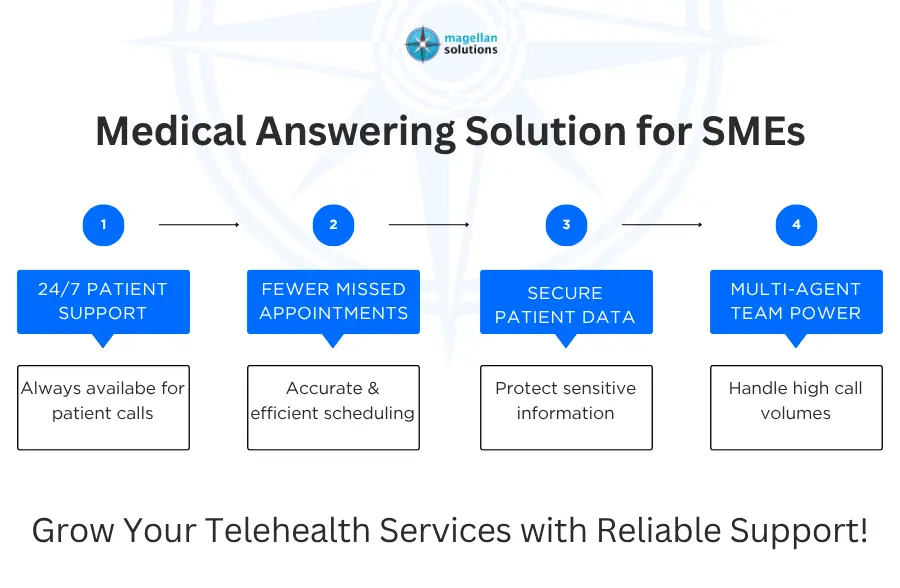 magellan solutions

Medical Answering Solution for SMEs

1

24/7 PATIENT SUPPORT

Always availabe for patient calls

2

FEWER MISSED APPOINTMENTS

Accurate & efficient scheduling

3

SECURE PATIENT DATA

Protect sensitive information

4

MULTI-AGENT TEAM POWER

Handle high call volumes

Grow Your Telehealth Services with Reliable Support!